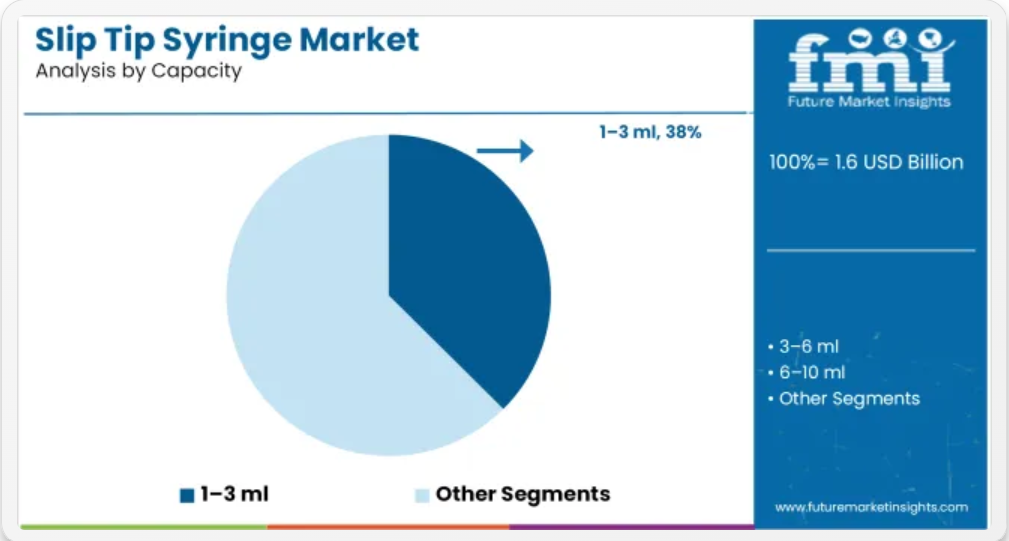 Slip Tip Syringe Market
Analysis by Capacity

1–3 ml, 38%

1–3 ml
Other Segments

fmi
Future Market Insights

100%= 1.6 USD Billion

• 3–6 ml
• 6–10 ml
• Other Segments

www.futuremarketinsights.com